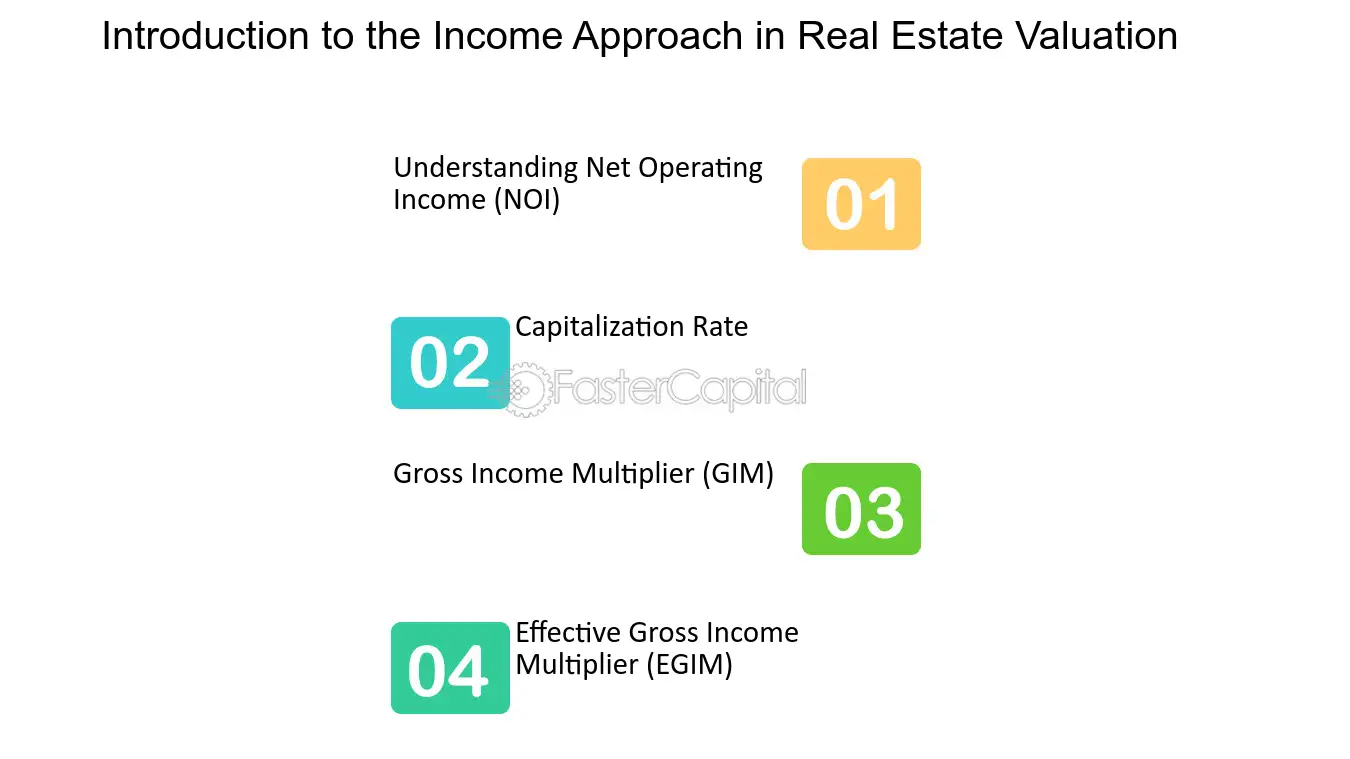 Introduction to the Income Approach in Real Estate Valuation

Understanding Net Operating Income (NOI)

01

02

Capitalization Rate

FasterCapital

Gross Income Multiplier (GIM)

03

04

Effective Gross Income Multiplier (EGIM)